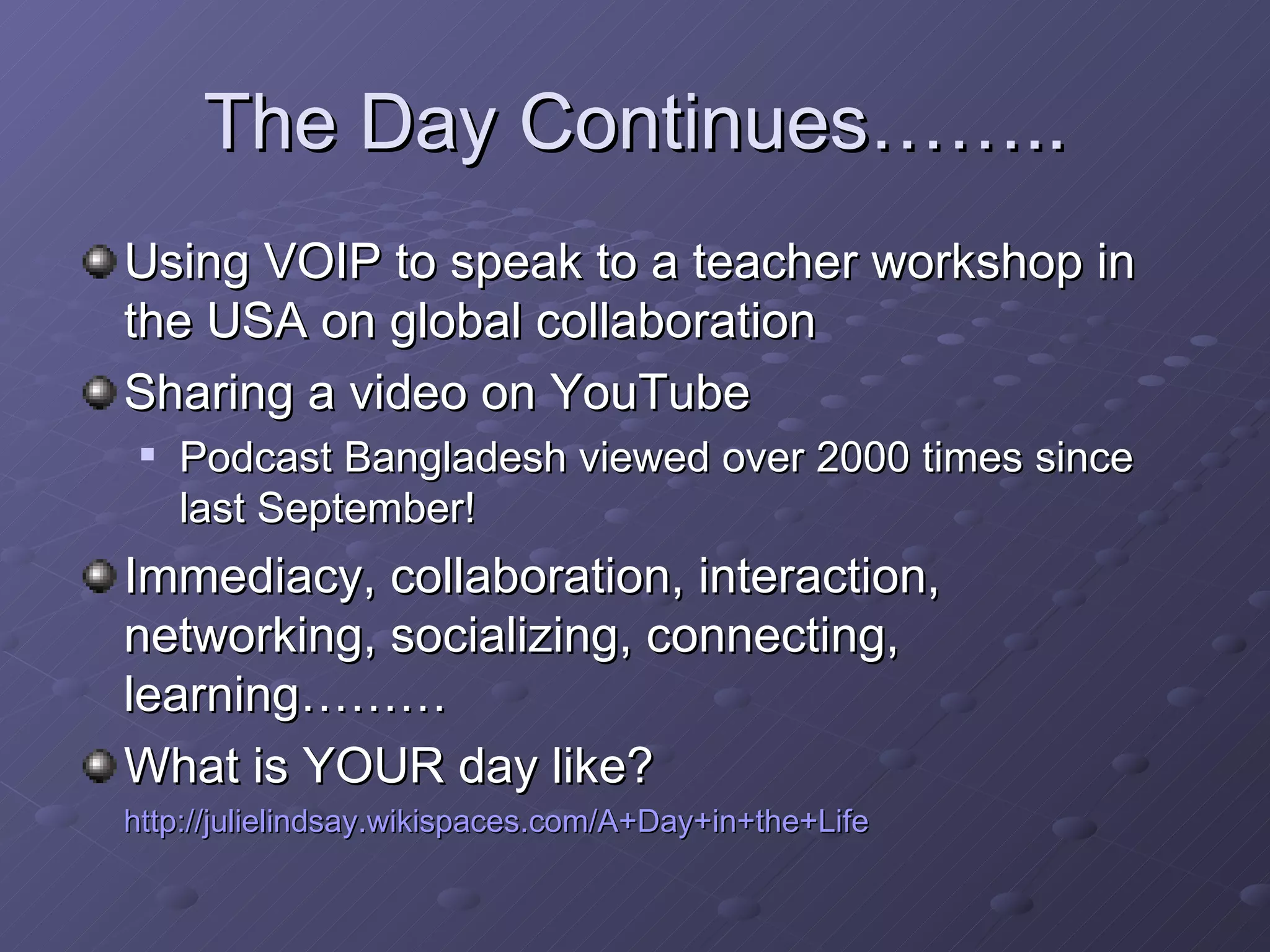 The Day Continues……..

Using VOIP to speak to a teacher workshop in the USA on global collaboration

Sharing a video on YouTube

Podcast Bangladesh viewed over 2000 times since last September!

Immediacy, collaboration, interaction, networking, socializing, connecting, learning………

What is YOUR day like?

http://julielindsay.wikispaces.com/A+Day+in+the+Life